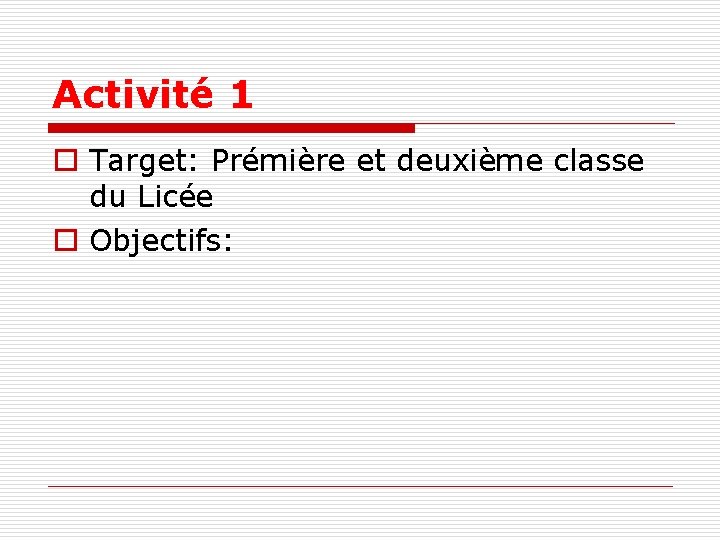 Activité 1

Target: Prémière et deuxième classe du Licée

Objectifs: